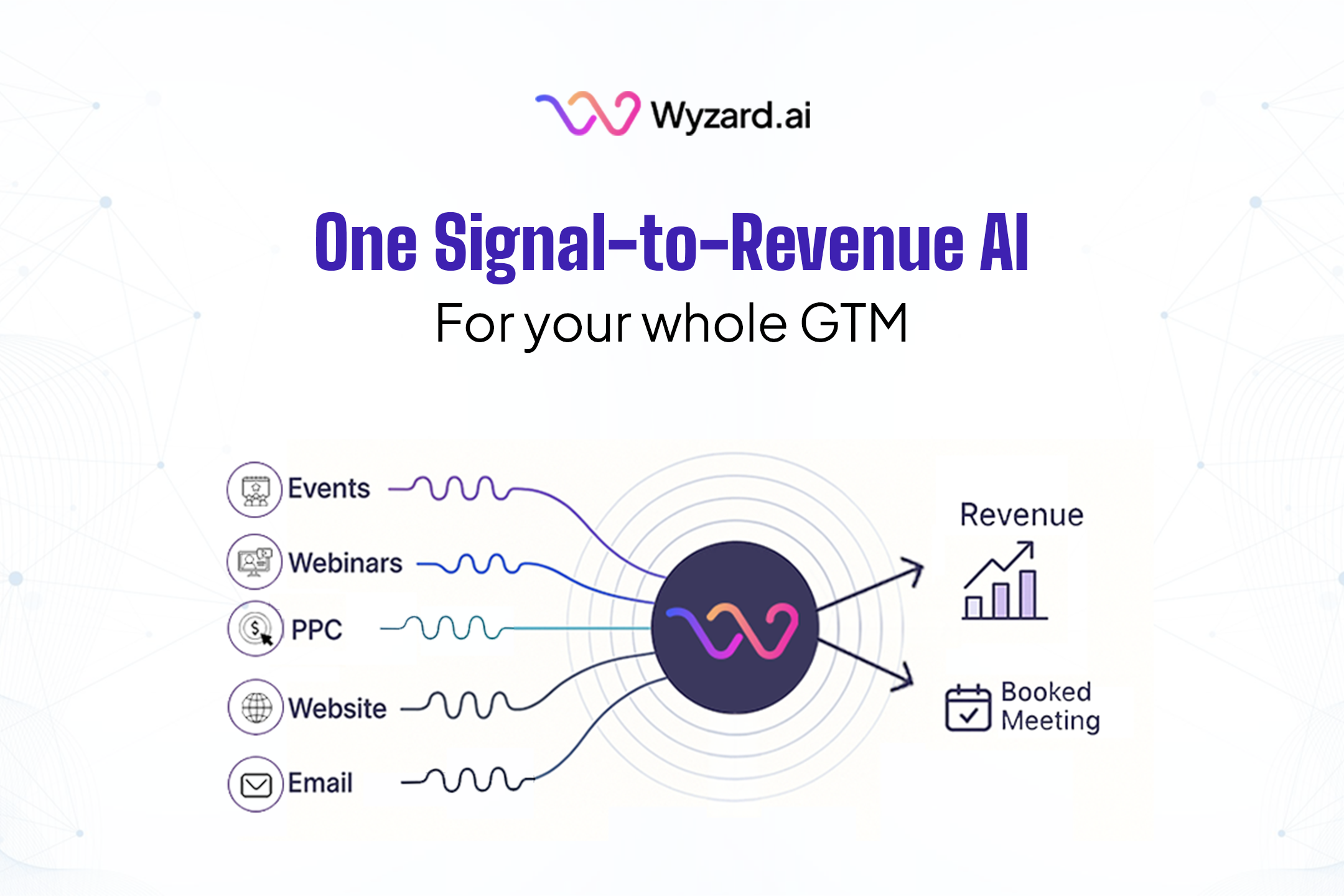 Wyzard.ai

One Signal-to-Revenue AI

For your whole GTM

Events

Webinars

PPC

Website

Email

Revenue

Booked Meeting